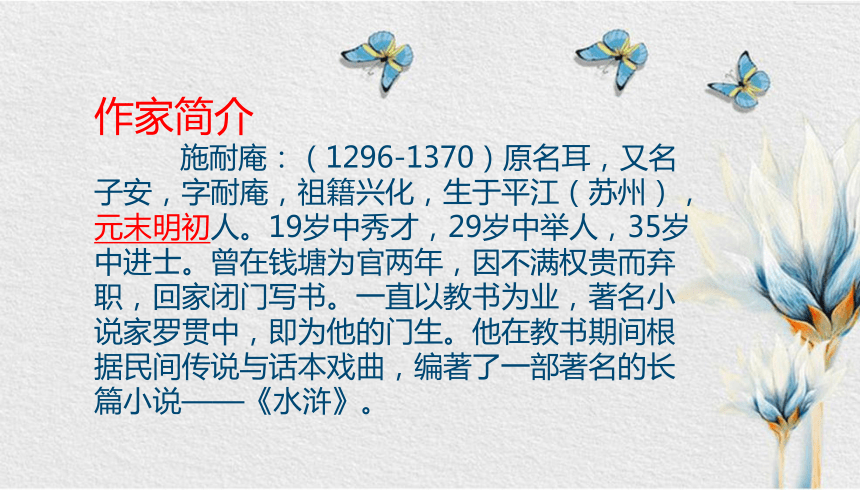 作家简介

施耐庵：（1296-1370）原名耳，又名子安，字耐庵，祖籍兴化，生于平江（苏州），元末明初人。19岁中秀才，29岁中举人，35岁中进士。曾在钱塘为官两年，因不满权贵而弃职，回家闭门写书。一直以教书为业，著名小说家罗贯中，即为他的门生。他在教书期间根据民间传说与话本戏曲，编著了一部著名的长篇小说——《水浒》。